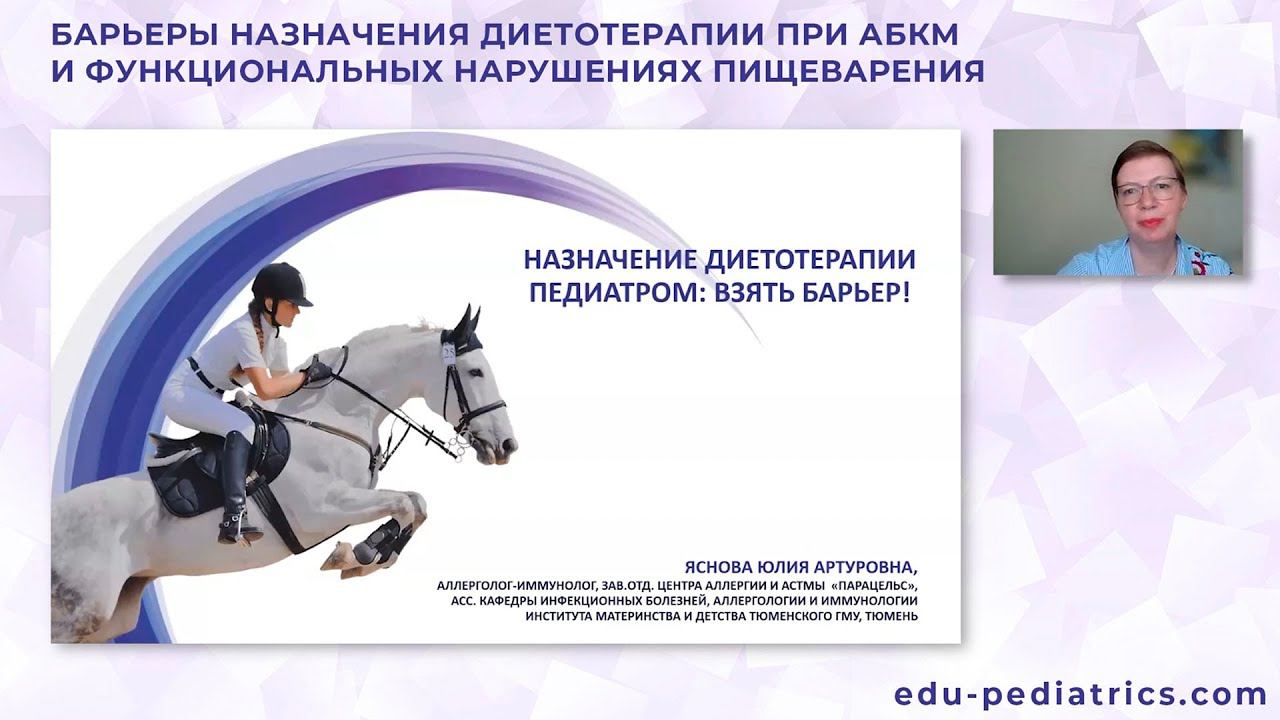 БАРЬЕРЫ НАЗНАЧЕНИЯ ДИЕТОТЕРАПИИ ПРИ АБКМ И ФУНКЦИОНАЛЬНЫХ НАРУШЕНИЯХ ПИЩЕВАРЕНИЯ

НАЗНАЧЕНИЕ ДИЕТОТЕРАПИИ ПЕДИАТРОМ: ВЗЯТЬ БАРЬЕР!

25

ЯСНОВА ЮЛИЯ АРТУРОВНА,
АЛЛЕРГОЛОГ-ИММУНОЛОГ, ЗАВ.ОТД. ЦЕНТРА АЛЛЕРГИИ И АСТМЫ «ПАРАЦЕЛЬС»,
АСС. КАФЕДРЫ ИНФЕКЦИОННЫХ БОЛЕЗНЕЙ, АЛЛЕРГОЛОГИИ И ИММУНОЛОГИИ
ИНСТИТУТА МАТЕРИНСТВА И ДЕТСТВА ТЮМЕНСКОГО ГМУ, ТЮМЕНЬ

edu-pediatrics.com